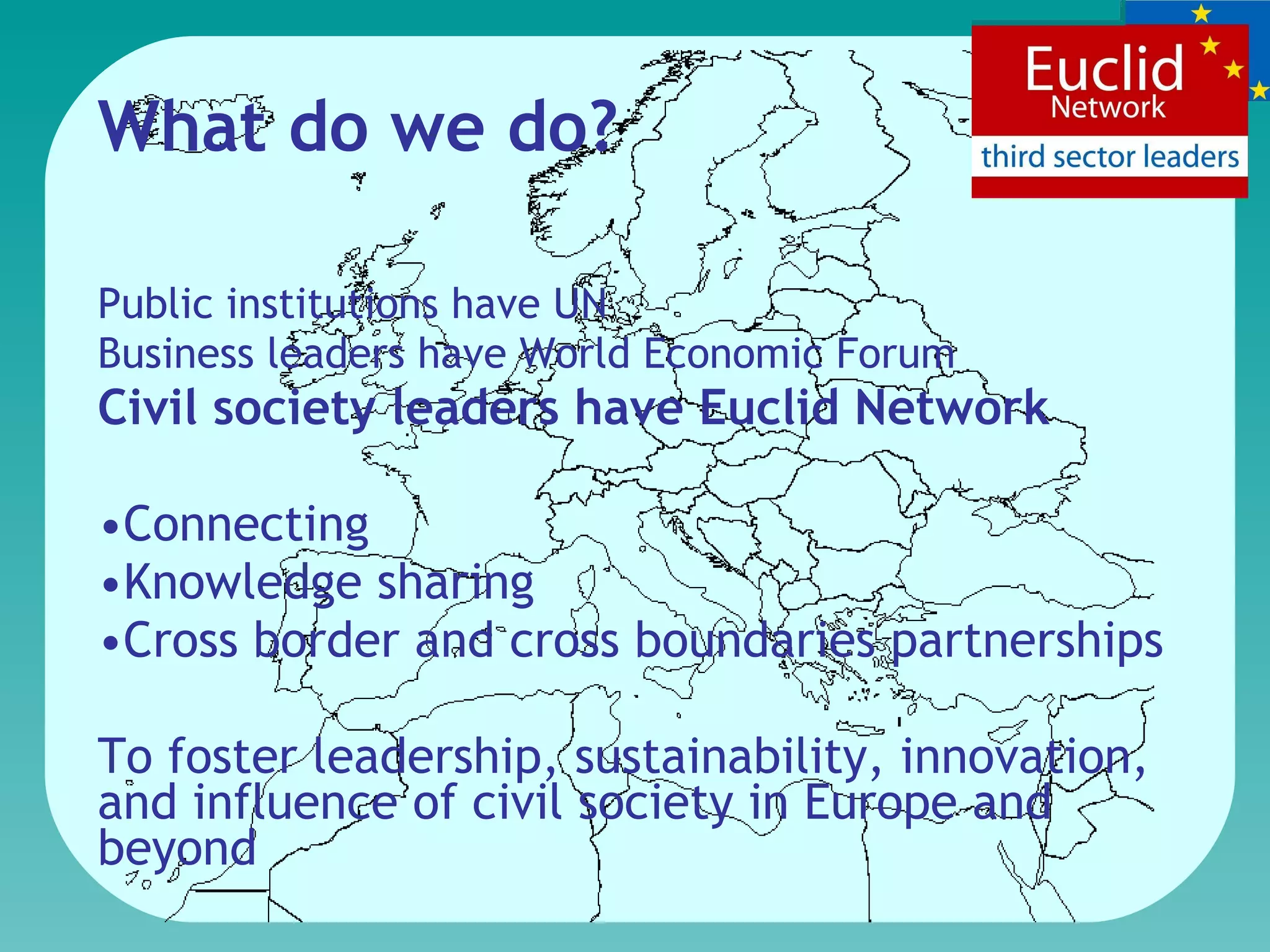 Euclid Network
third sector leaders

What do we do?

Public institutions have UN
Business leaders have World Economic Forum
Civil society leaders have Euclid Network

•Connecting
•Knowledge sharing
•Cross border and cross boundaries partnerships

To foster leadership, sustainability, innovation, and influence of civil society in Europe and beyond